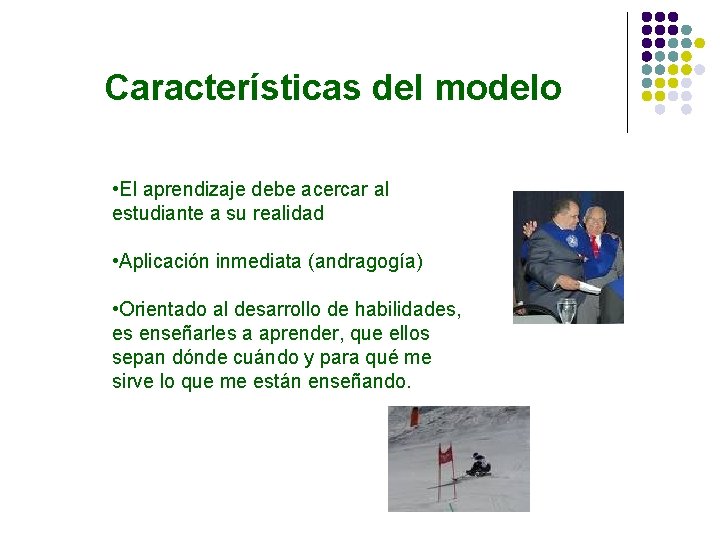 Características del modelo

•El aprendizaje debe acercar al estudiante a su realidad

•Aplicación inmediata (andragogía)

•Orientado al desarrollo de habilidades, es enseñarles a aprender, que ellos sepan dónde cuándo y para qué me sirve lo que me están enseñando.